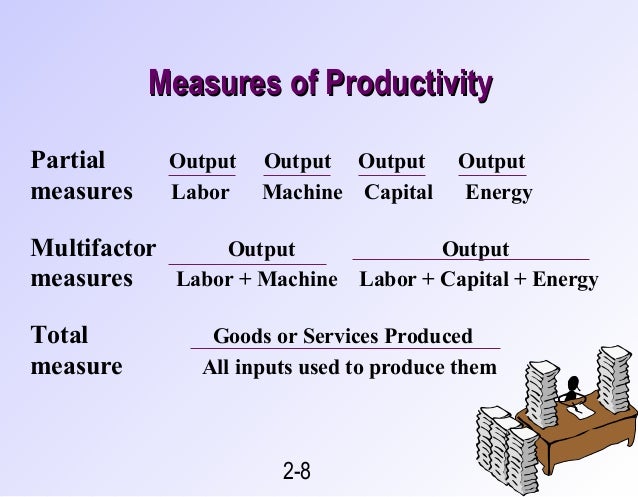 Measures of Productivity

Partial measures $\frac{\text{Output}}{\text{Labor}}$ $\frac{\text{Output}}{\text{Machine}}$ $\frac{\text{Output}}{\text{Capital}}$ $\frac{\text{Output}}{\text{Energy}}$

Multifactor measures $\frac{\text{Output}}{\text{Labor + Machine}}$ $\frac{\text{Output}}{\text{Labor + Capital + Energy}}$

Total measure $\frac{\text{Goods or Services Produced}}{\text{All inputs used to produce them}}$

2-8